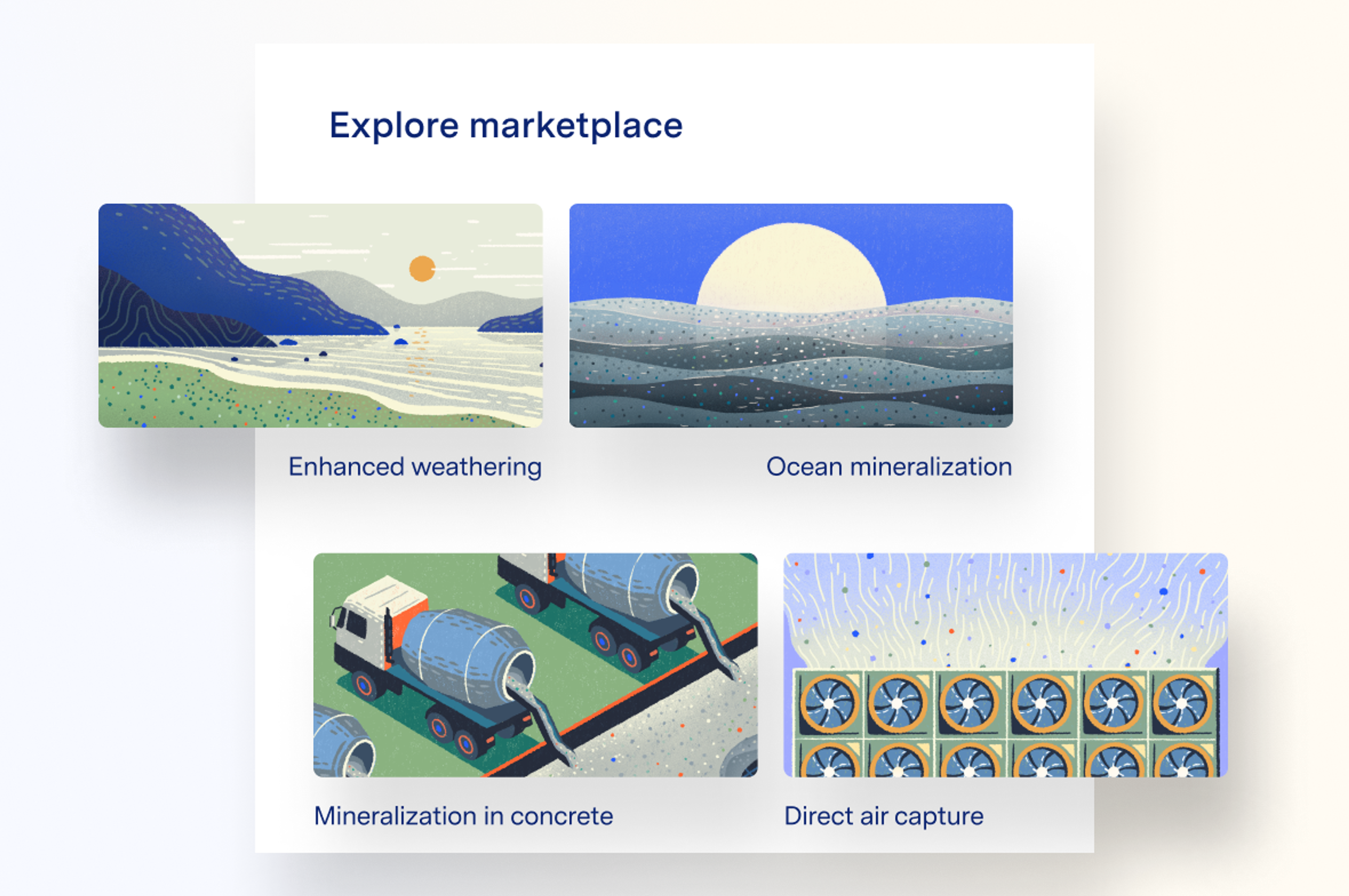 Explore marketplace

Enhanced weathering

Ocean mineralization

Mineralization in concrete

Direct air capture